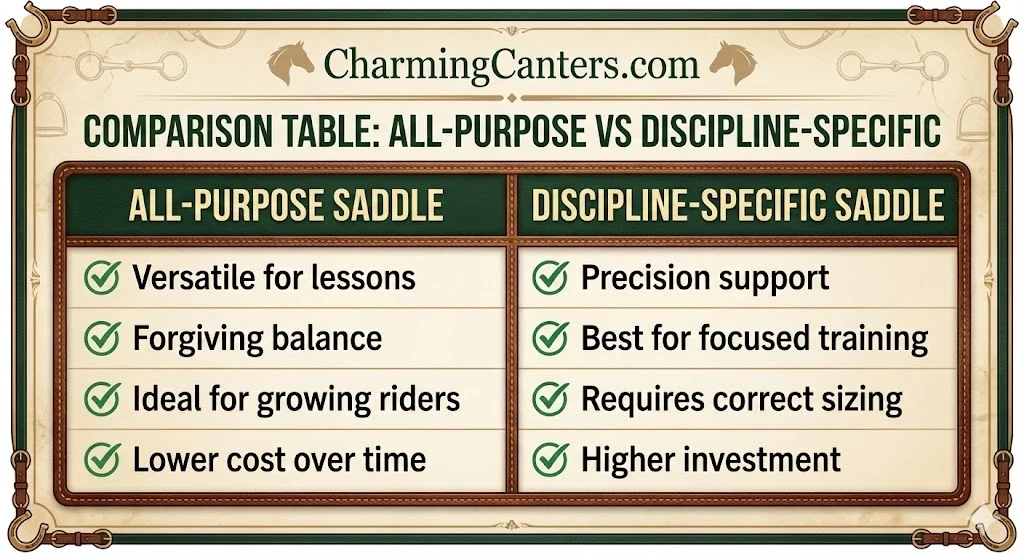 CharmingCanters.com

COMPARISON TABLE: ALL-PURPOSE VS DISCIPLINE-SPECIFIC

| ALL-PURPOSE SADDLE | DISCIPLINE-SPECIFIC SADDLE |
|---|---|
| Versatile for lessons | Precision support |
| Forgiving balance | Best for focused training |
| Ideal for growing riders | Requires correct sizing |
| Lower cost over time | Higher investment |